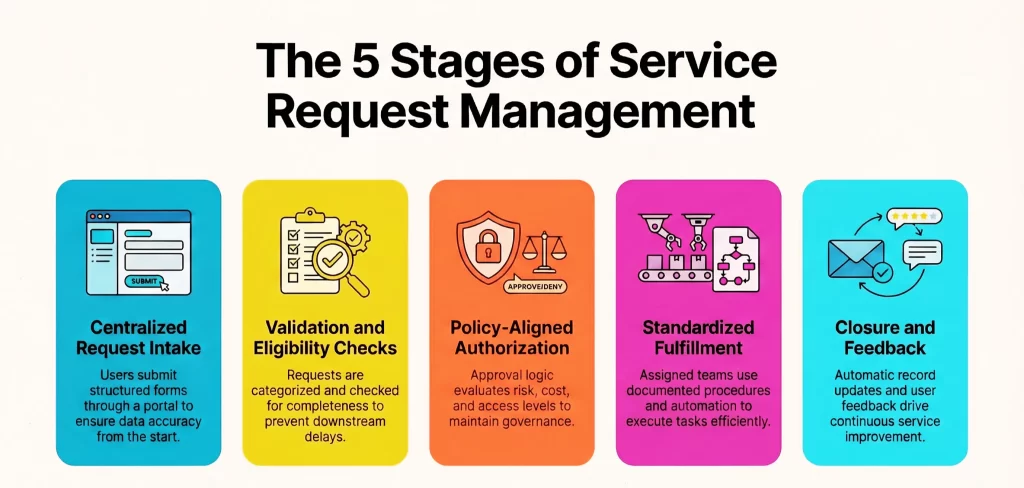 The 5 Stages of Service Request Management

SUBMIT

Centralized Request Intake

Users submit structured forms through a portal to ensure data accuracy from the start.

Validation and Eligibility Checks

Requests are categorized and checked for completeness to prevent downstream delays.

APPROVE/DENY

Policy-Aligned Authorization

Approval logic evaluates risk, cost, and access levels to maintain governance.

Standardized Fulfillment

Assigned teams use documented procedures and automation to execute tasks efficiently.

Closure and Feedback

Automatic record updates and user feedback drive continuous service improvement.